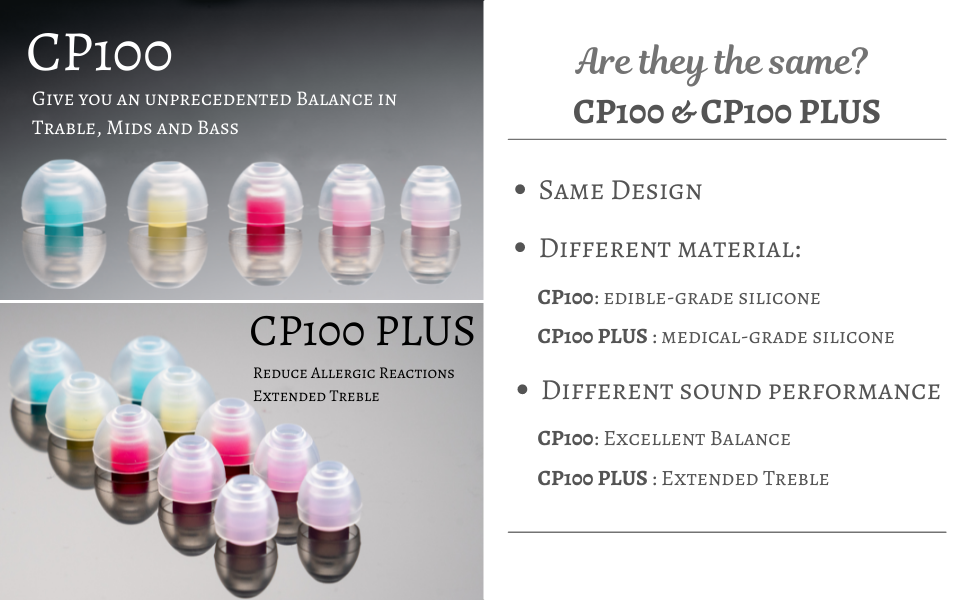 CP100

Give you an unprecedented Balance in Trable, Mids and Bass

CP100 PLUS

Reduce Allergic Reactions
Extended Treble

Are they the same?

CP100 & CP100 PLUS

• Same Design

• Different material:

CP100: edible-grade silicone

CP100 PLUS : medical-grade silicone

• Different sound performance

CP100: Excellent Balance

CP100 PLUS : Extended Treble